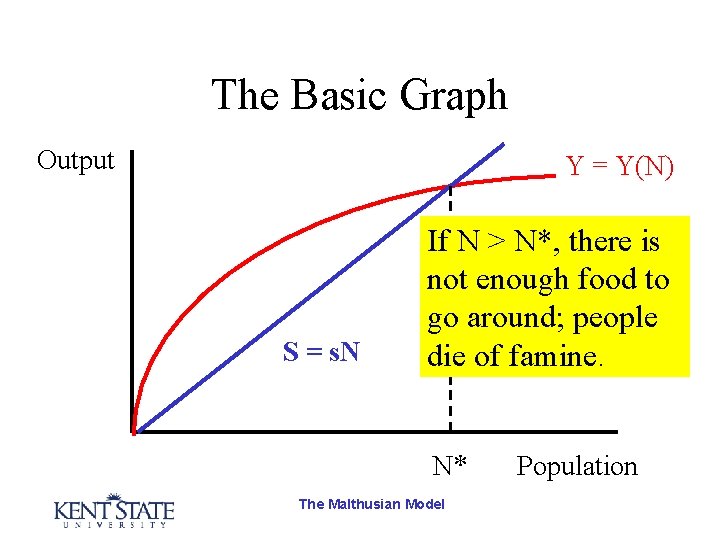 The Basic Graph

Output

Y = Y(N)

If N > N*, there is not enough food to go around; people die of famine.

S = sN

N*

Population

KENT STATE
UNIVERSITY

The Malthusian Model